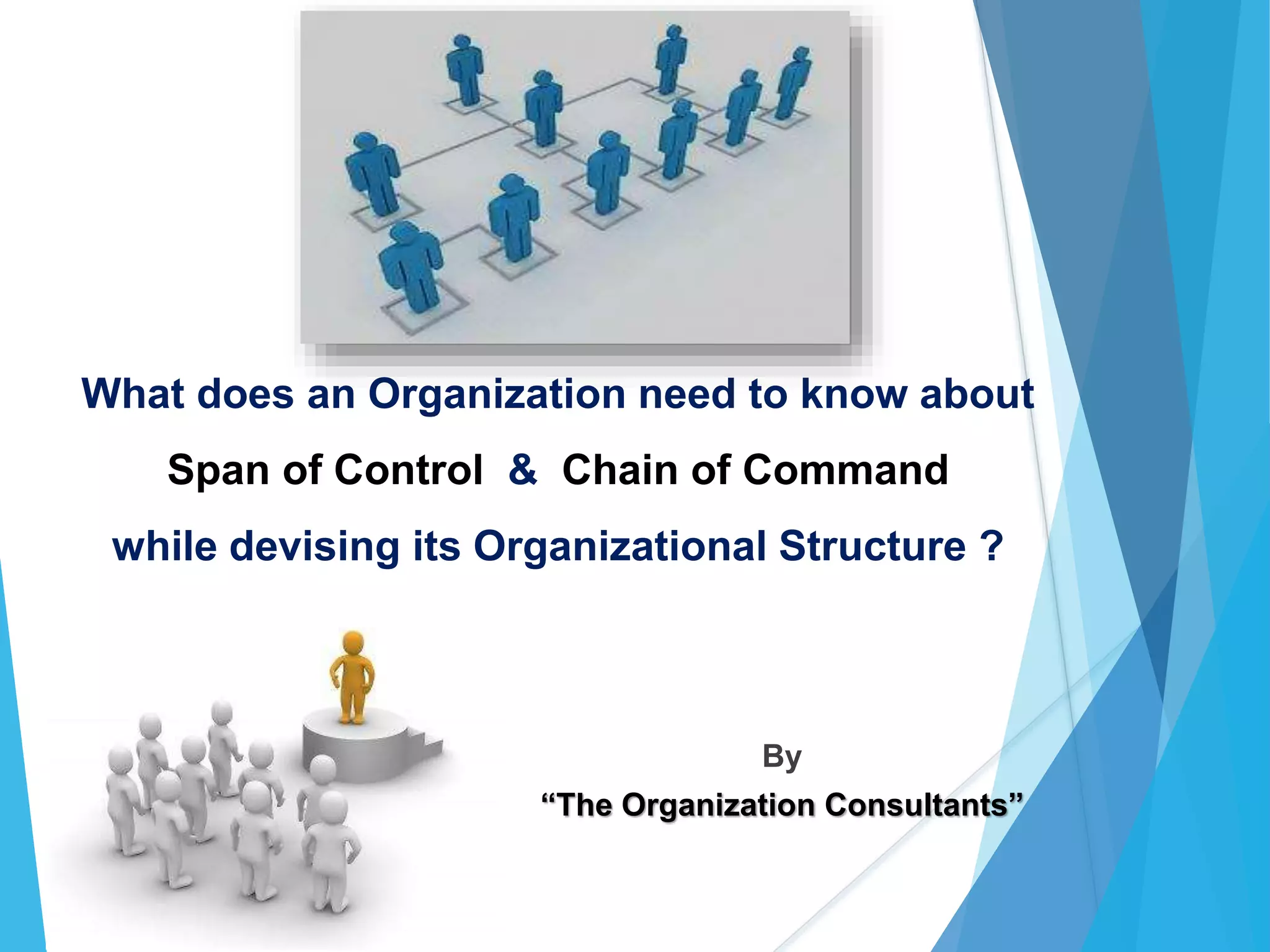 What does an Organization need to know about

Span of Control & Chain of Command

while devising its Organizational Structure ?

By

“The Organization Consultants”